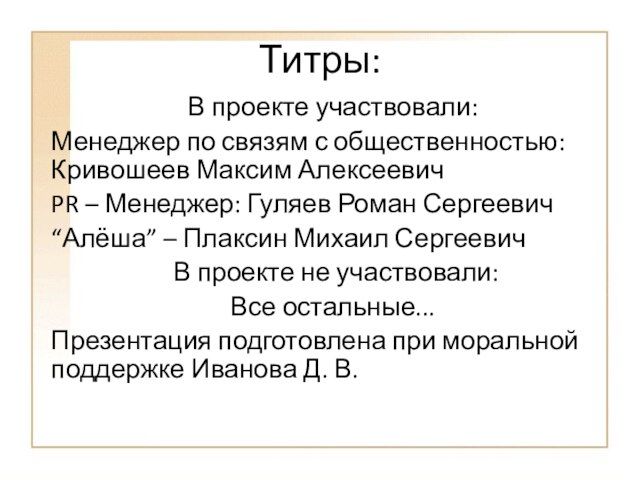 Титры:

В проекте участвовали:

Менеджер по связям с общественностью: Кривошеев Максим Алексеевич

PR – Менеджер: Гуляев Роман Сергеевич

“Алёша” – Плаксин Михаил Сергеевич

В проекте не участвовали:

Все остальные...

Презентация подготовлена при моральной поддержке Иванова Д. В.